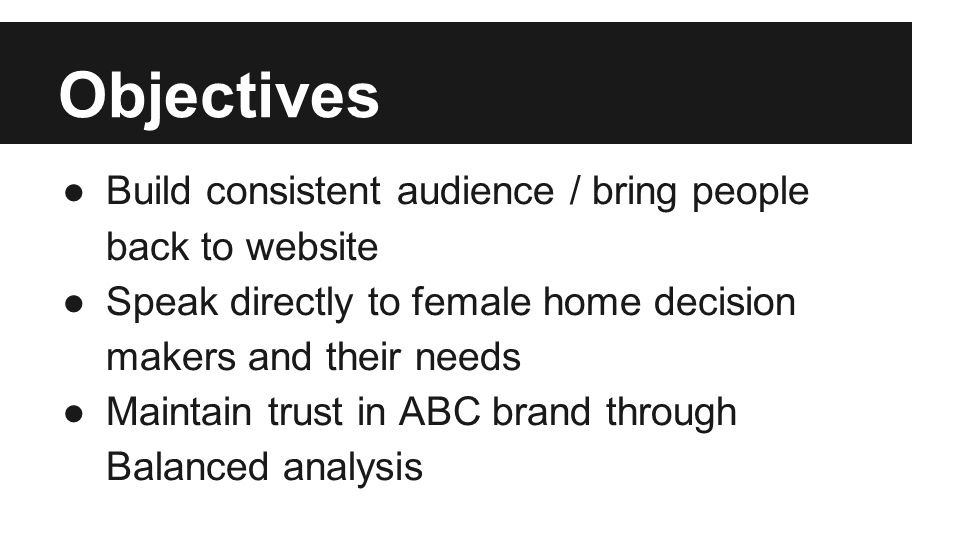 Objectives

● Build consistent audience / bring people back to website
● Speak directly to female home decision makers and their needs
● Maintain trust in ABC brand through Balanced analysis